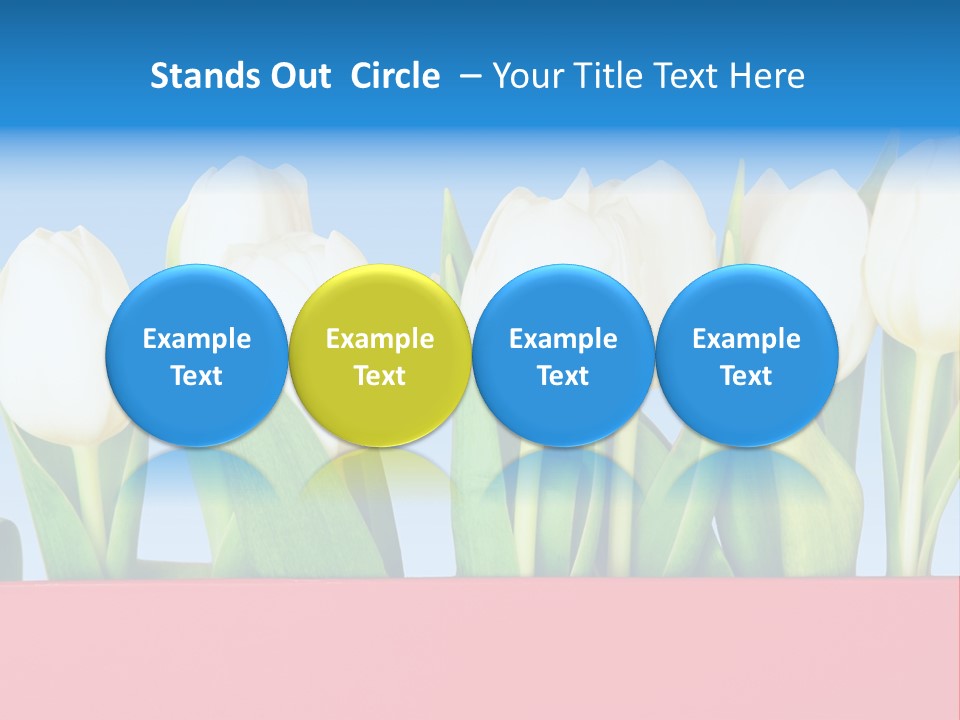 Stands Out Circle – Your Title Text Here

Example Text

Example Text

Example Text

Example Text